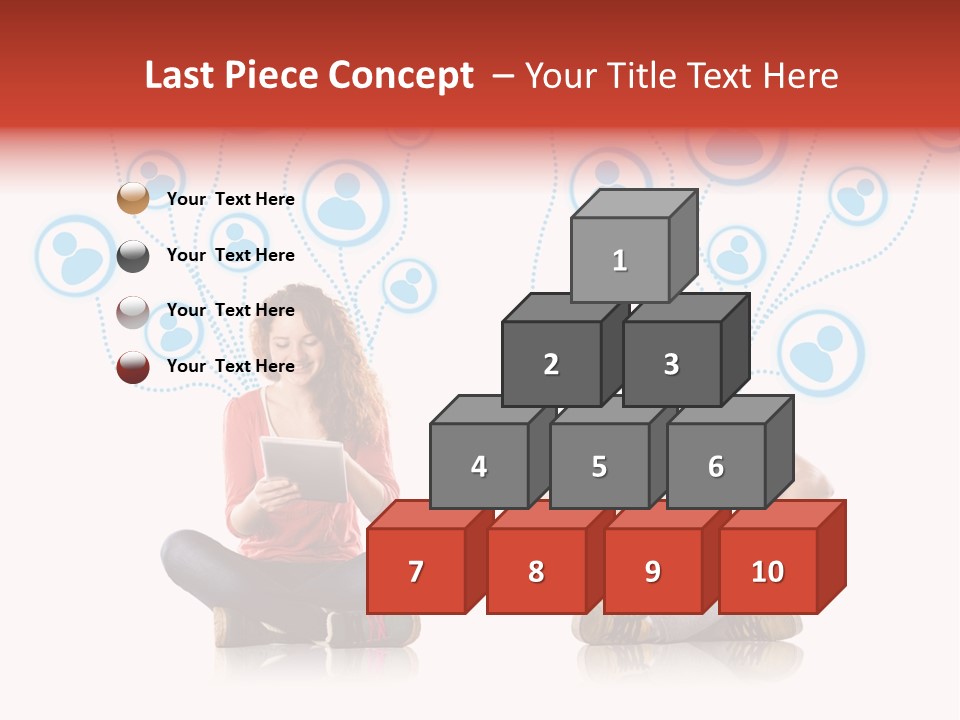 Last Piece Concept – Your Title Text Here

Your Text Here

Your Text Here

Your Text Here

Your Text Here

1

2

3

4

5

6

7

8

9

10